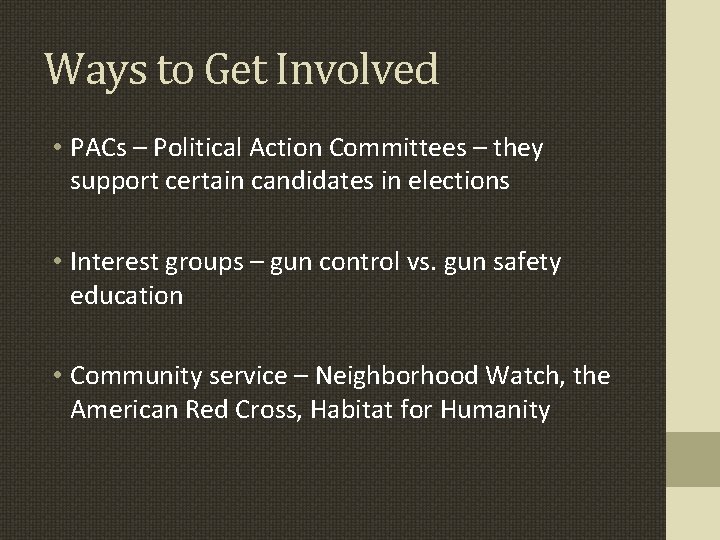 Ways to Get Involved

• PACs – Political Action Committees – they support certain candidates in elections

• Interest groups – gun control vs. gun safety education

• Community service – Neighborhood Watch, the American Red Cross, Habitat for Humanity